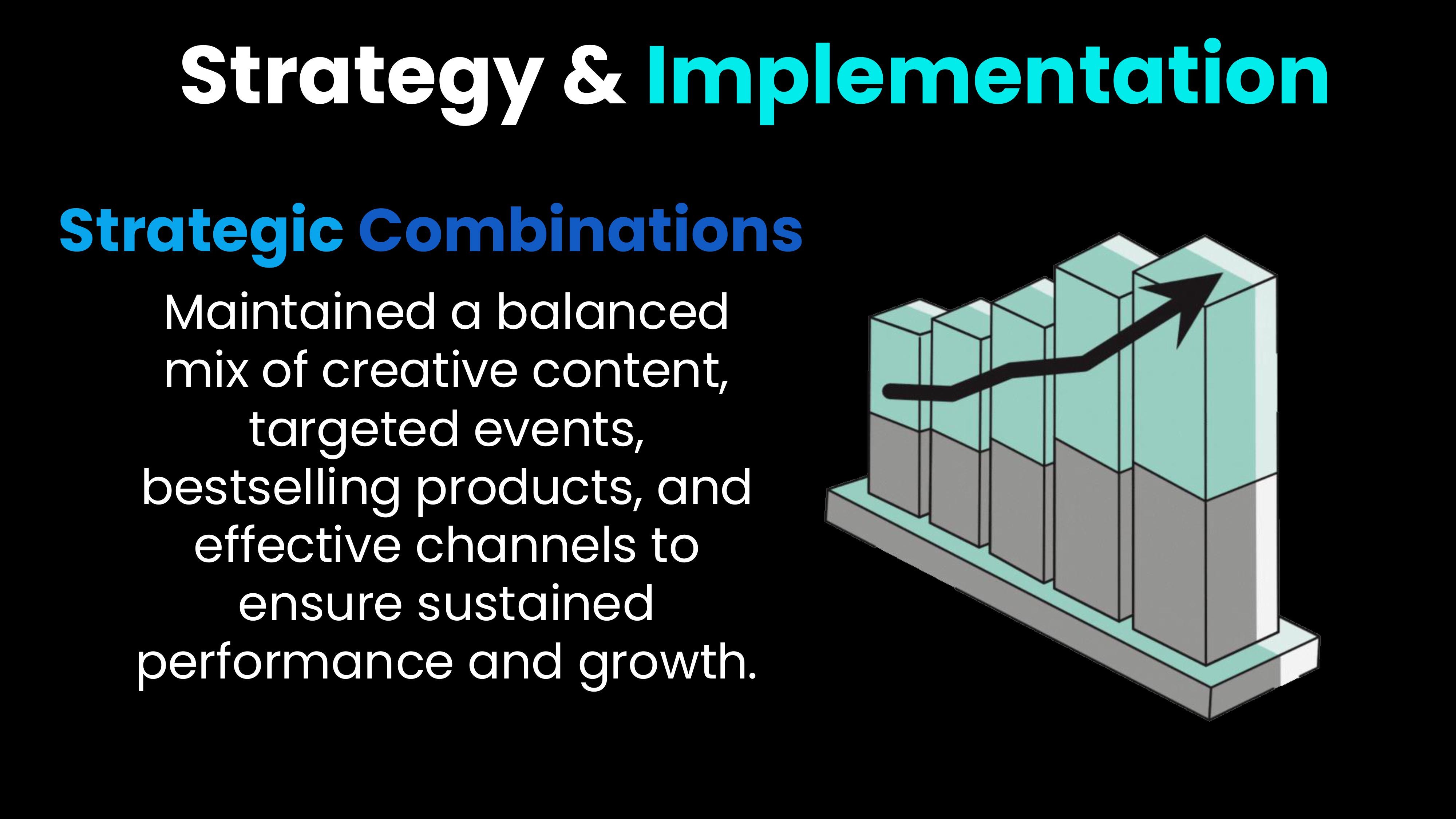 Strategy & Implementation

Strategic Combinations

Maintained a balanced mix of creative content, targeted events, bestselling products, and effective channels to ensure sustained performance and growth.